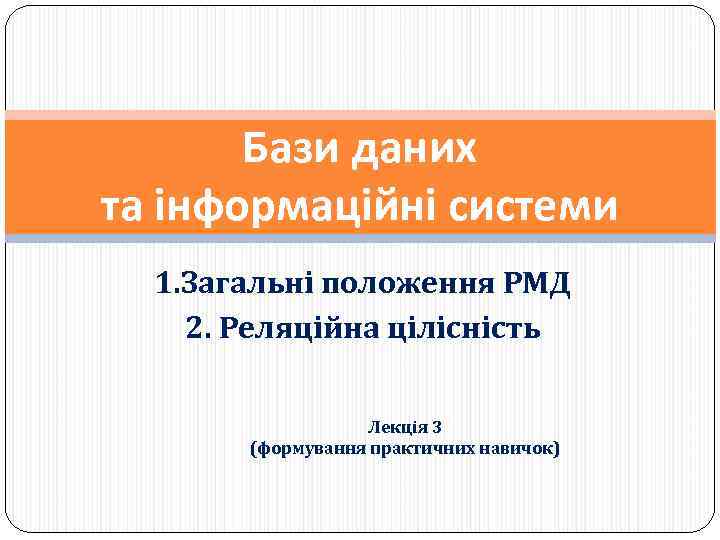 Бази даних
та інформаційні системи

1.Загальні положення РМД
2. Реляційна цілісність

Лекція 3
(формування практичних навичок)